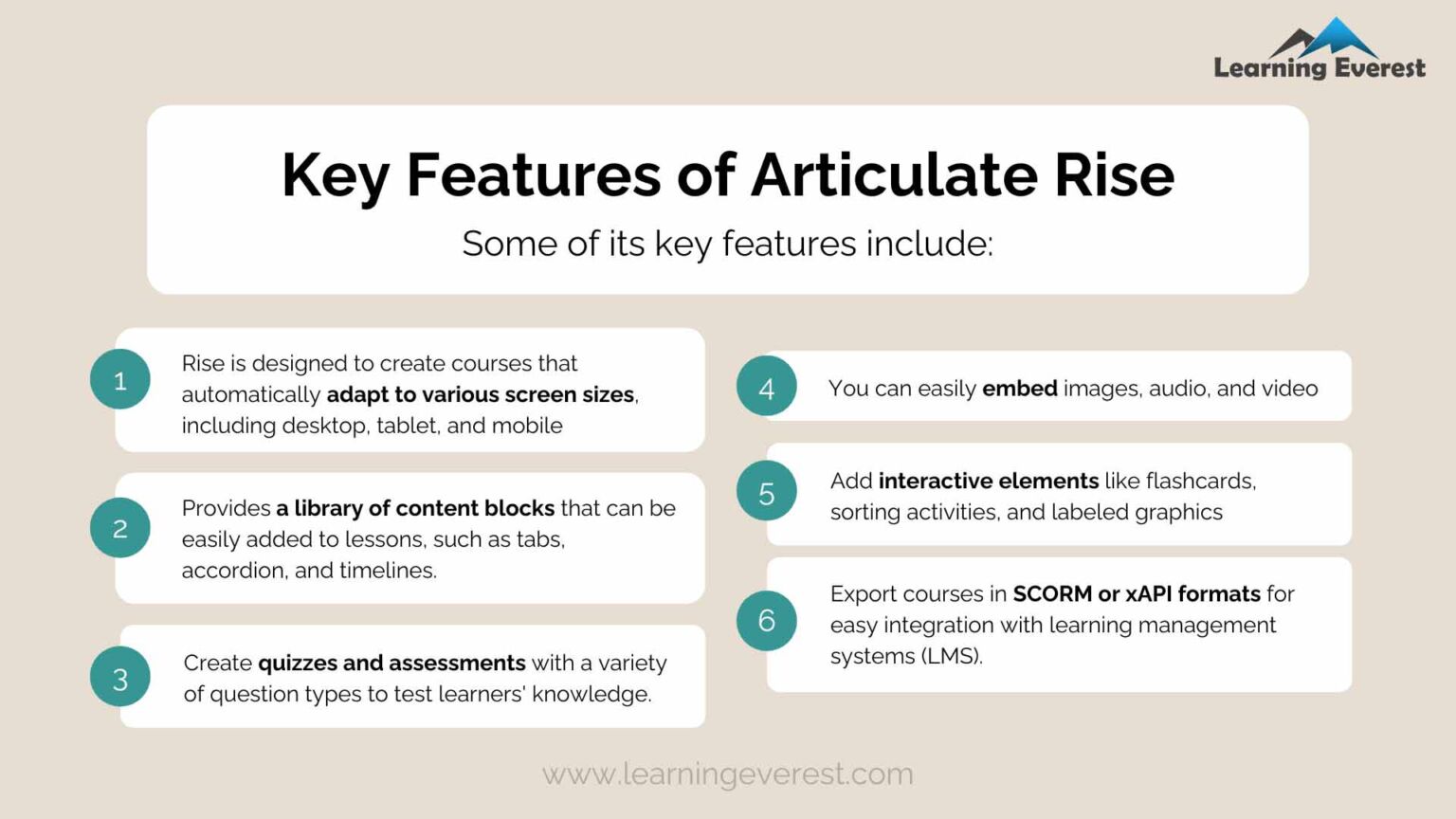 Learning Everest

Key Features of Articulate Rise

Some of its key features include:

1 Rise is designed to create courses that automatically adapt to various screen sizes, including desktop, tablet, and mobile

2 Provides a library of content blocks that can be easily added to lessons, such as tabs, accordion, and timelines.

3 Create quizzes and assessments with a variety of question types to test learners' knowledge.

4 You can easily embed images, audio, and video

5 Add interactive elements like flashcards, sorting activities, and labeled graphics

6 Export courses in SCORM or xAPI formats for easy integration with learning management systems (LMS).

www.learningeverest.com